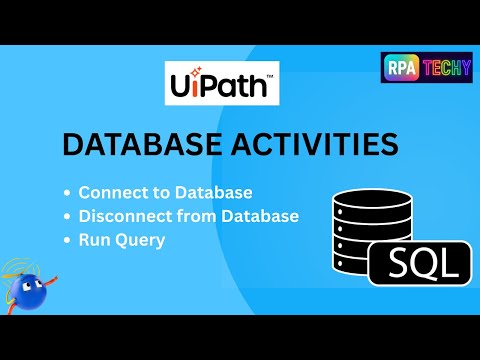 UiPath™

RPA TECHY

DATABASE ACTIVITIES

• Connect to Database
• Disconnect from Database
• Run Query

SQL